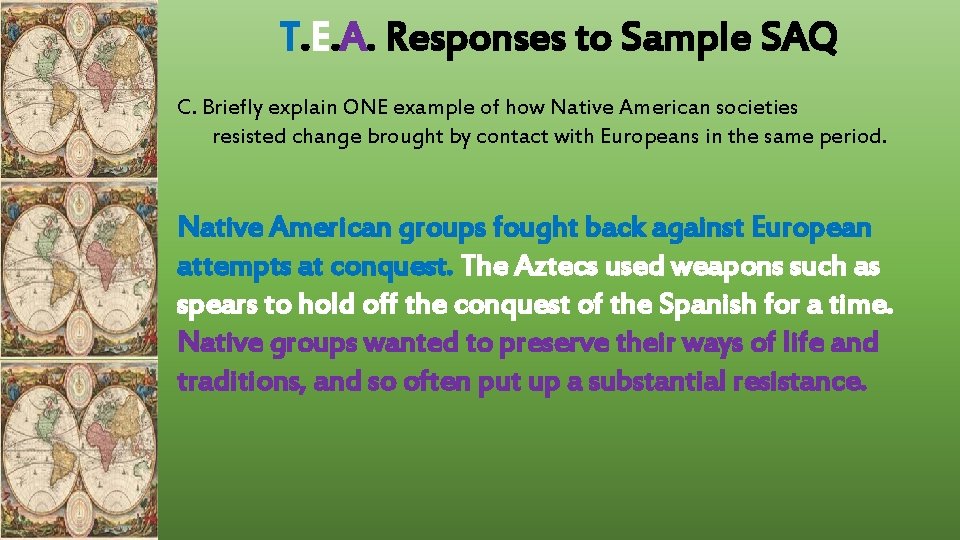 T.E.A. Responses to Sample SAQ

C. Briefly explain ONE example of how Native American societies resisted change brought by contact with Europeans in the same period.

Native American groups fought back against European attempts at conquest. The Aztecs used weapons such as spears to hold off the conquest of the Spanish for a time. Native groups wanted to preserve their ways of life and traditions, and so often put up a substantial resistance.